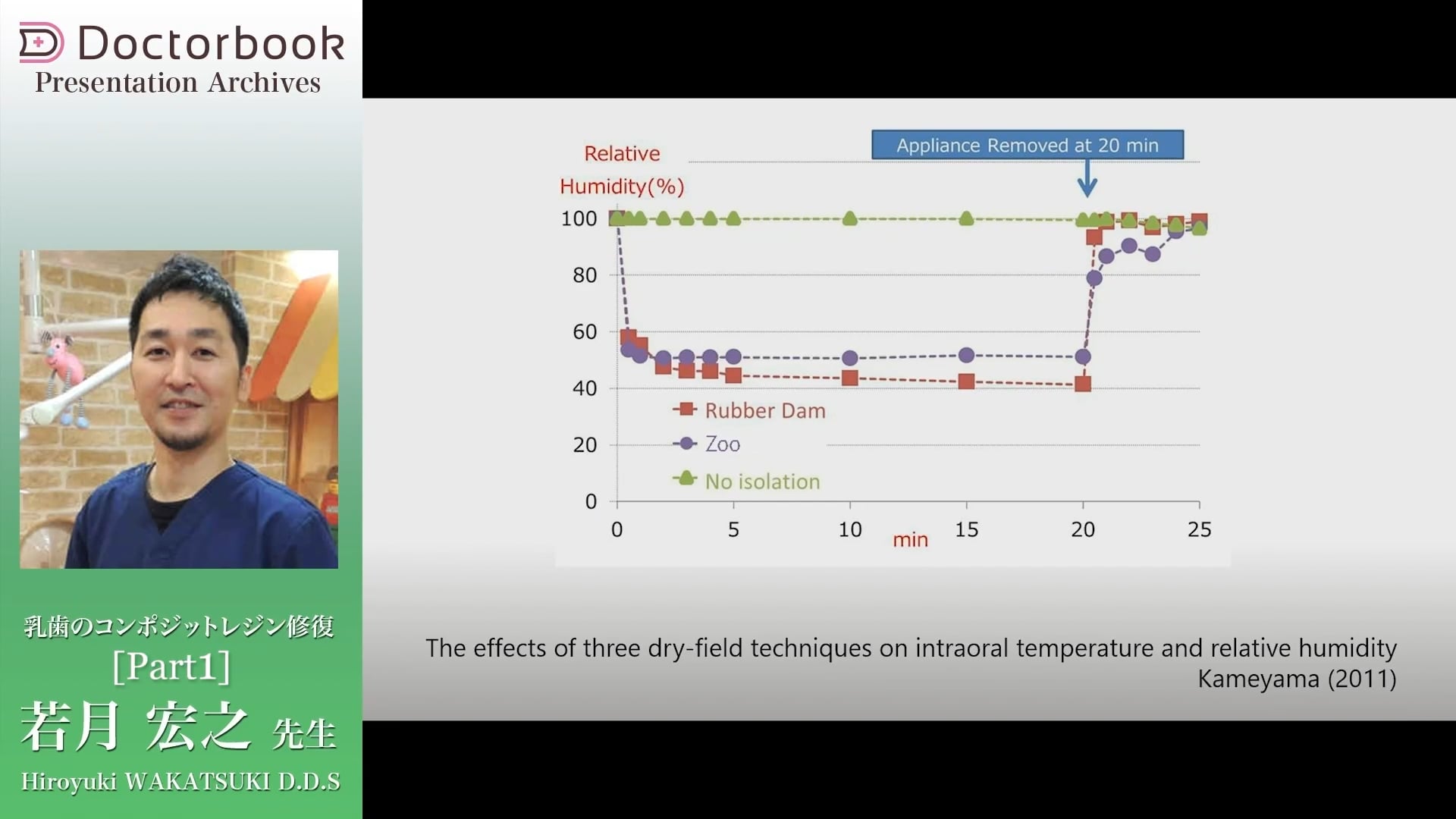 Doctorbook
Presentation Archives

乳歯のコンポジットレジン修復
[Part1]
若月 宏之 先生
Hiroyuki WAKATSUKI D.D.S

Relative Humidity(%)

Appliance Removed at 20 min

100
80
60
40
20
0

Rubber Dam
Zoo
No isolation

0 5 10 15 20 25
min

The effects of three dry-field techniques on intraoral temperature and relative humidity
Kameyama (2011)